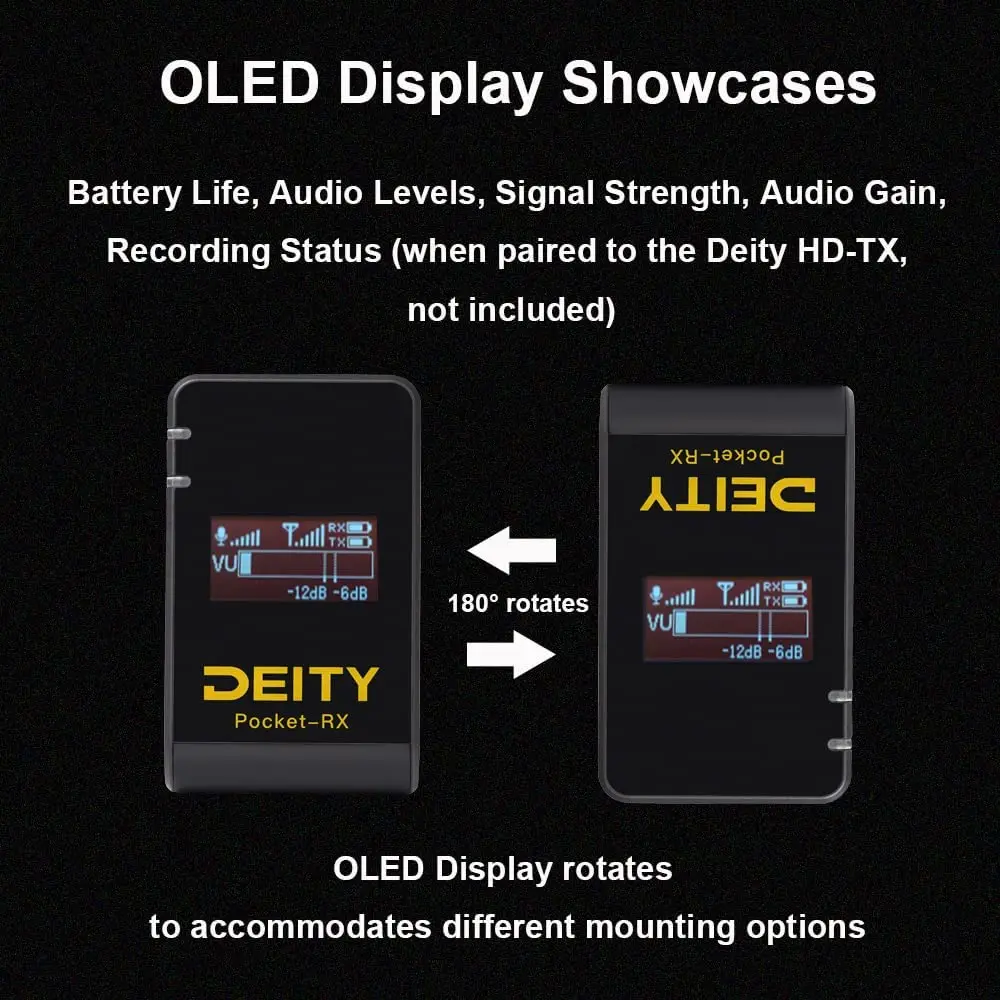 OLED Display Showcases

Battery Life, Audio Levels, Signal Strength, Audio Gain, Recording Status (when paired to the Deity HD-TX, not included)

RX
TX
VU
-12dB -6dB

DEITY
Pocket-RX

180° rotates

DEITY
Pocket-RX

RX
TX
VU
-12dB -6dB

OLED Display rotates
to accommodates different mounting options